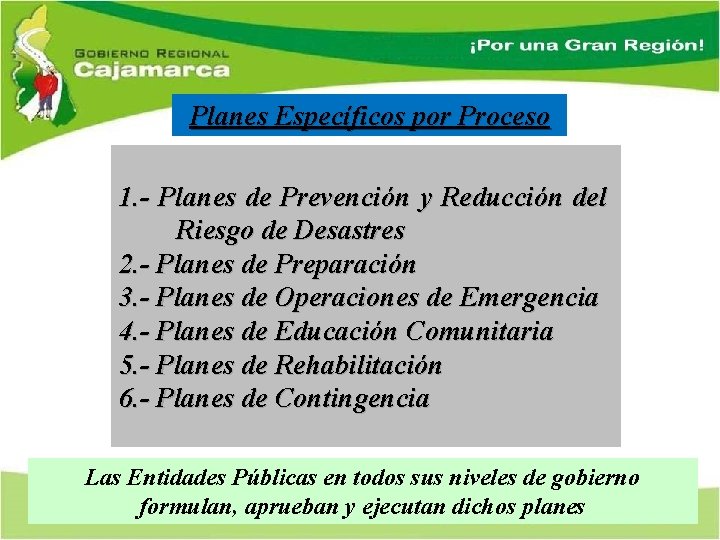 GOBIERNO REGIONAL
Cajamarca

¡Por una Gran Región!

Planes Específicos por Proceso

1.- Planes de Prevención y Reducción del Riesgo de Desastres
2.- Planes de Preparación
3.- Planes de Operaciones de Emergencia
4.- Planes de Educación Comunitaria
5.- Planes de Rehabilitación
6.- Planes de Contingencia

Las Entidades Públicas en todos sus niveles de gobierno formulan, aprueban y ejecutan dichos planes